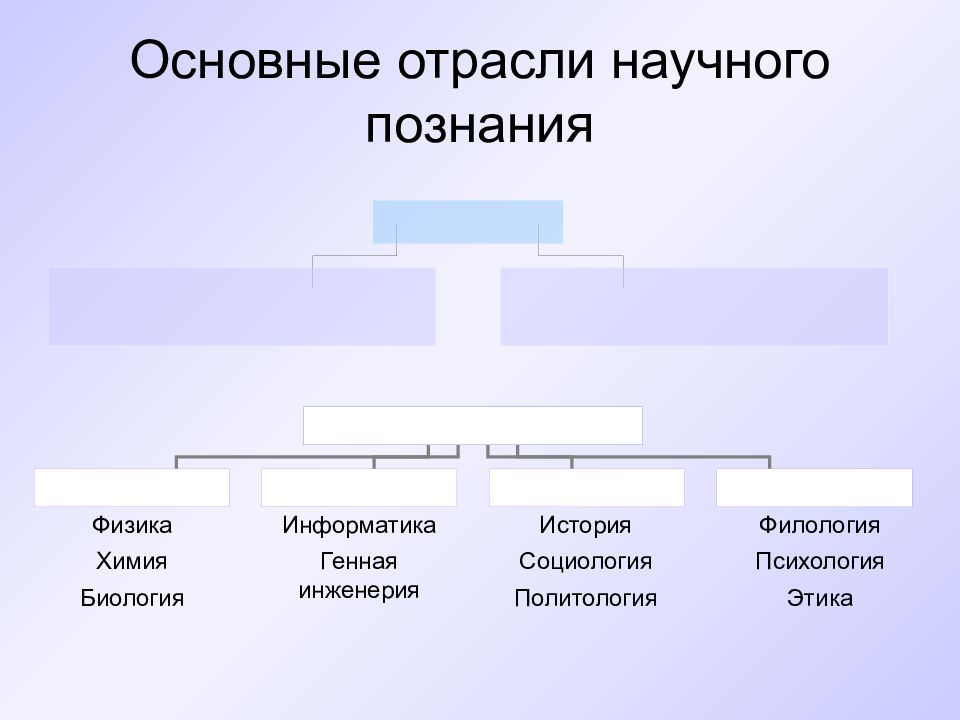 Основные отрасли научного познания

Физика
Химия
Биология

Информатика
Генная инженерия

История
Социология
Политология

Филология
Психология
Этика